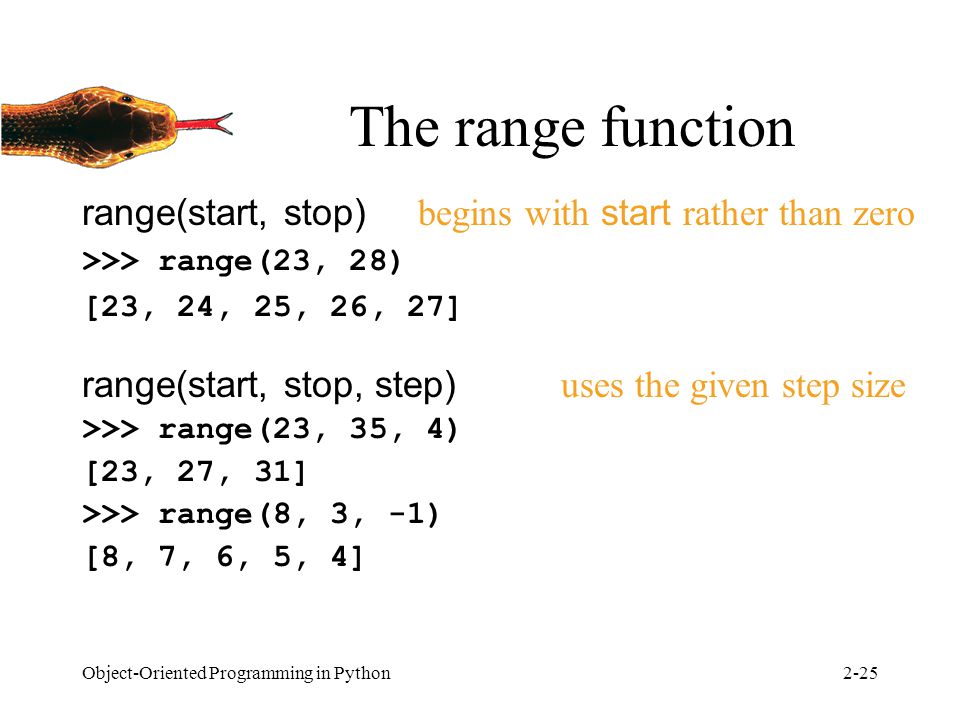 The range function

range(start, stop) begins with start rather than zero

>>> range(23, 28)

[23, 24, 25, 26, 27]

range(start, stop, step) uses the given step size

>>> range(23, 35, 4)

[23, 27, 31]

>>> range(8, 3, -1)

[8, 7, 6, 5, 4]

Object-Oriented Programming in Python 2-25